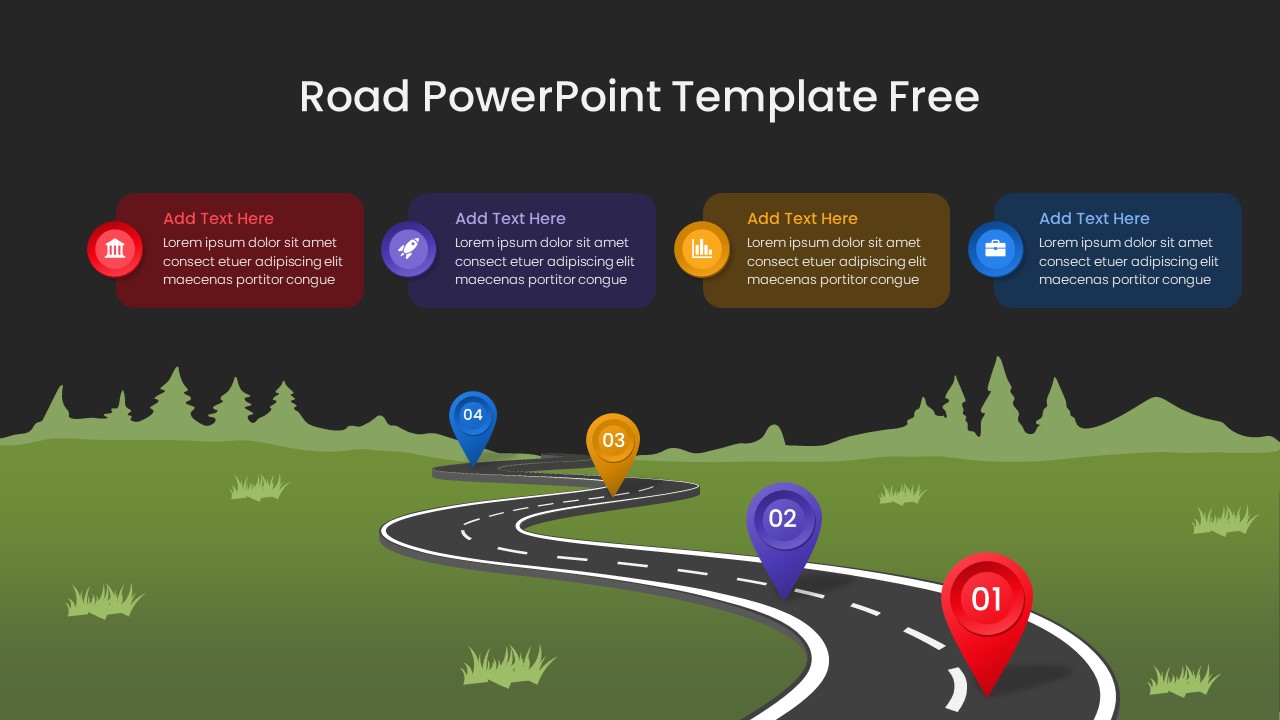 Road PowerPoint Template Free

Add Text Here
Lorem ipsum dolor sit amet consect etuer adipiscing elit maecenas portitor congue

Add Text Here
Lorem ipsum dolor sit amet consect etuer adipiscing elit maecenas portitor congue

Add Text Here
Lorem ipsum dolor sit amet consect etuer adipiscing elit maecenas portitor congue

Add Text Here
Lorem ipsum dolor sit amet consect etuer adipiscing elit maecenas portitor congue

04

03

02

01